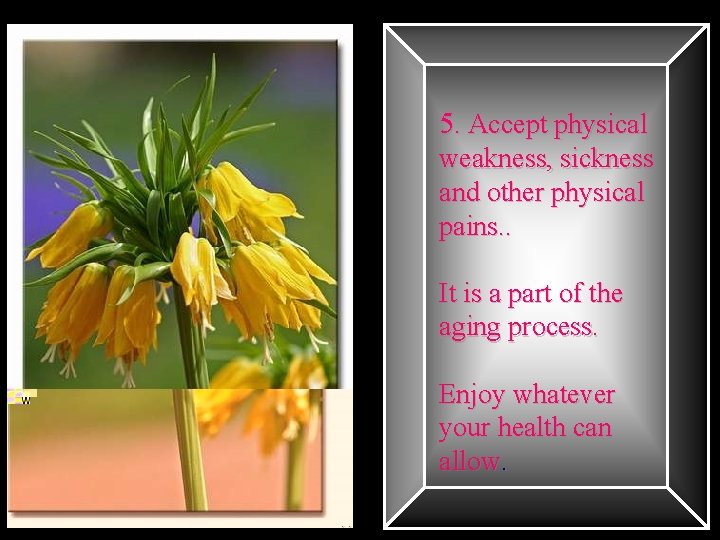 5. Accept physical weakness, sickness and other physical pains..

It is a part of the aging process.

Enjoy whatever your health can allow.